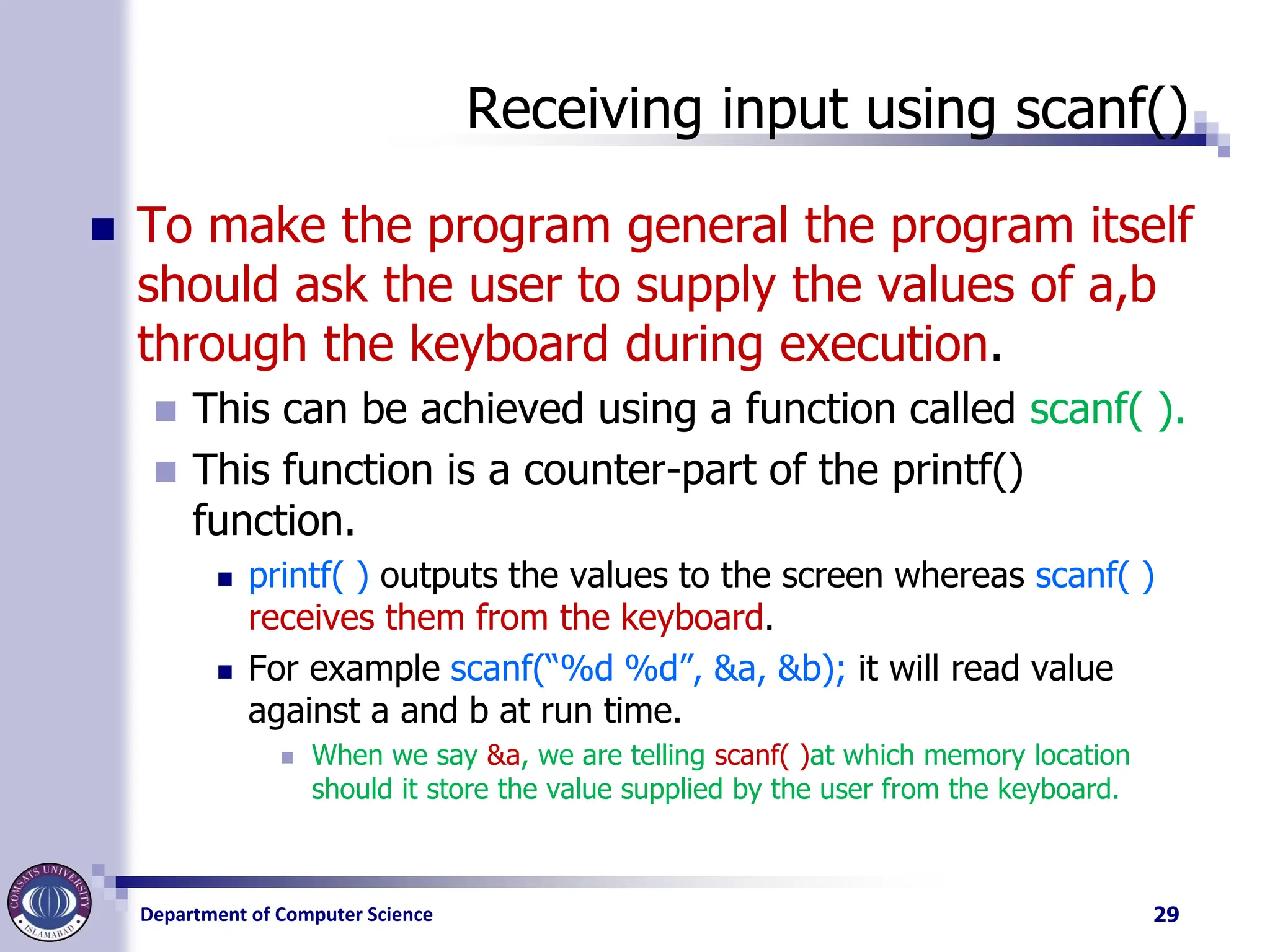 Receiving input using scanf()

To make the program general the program itself should ask the user to supply the values of a,b through the keyboard during execution.

This can be achieved using a function called scanf( ).

This function is a counter-part of the printf() function.

printf( ) outputs the values to the screen whereas scanf( ) receives them from the keyboard.

For example scanf(“%d %d”, &a, &b); it will read value against a and b at run time.

When we say &a, we are telling scanf( )at which memory location should it store the value supplied by the user from the keyboard.

COMSATS UNIVERSITY ISLAMABAD

Department of Computer Science

29